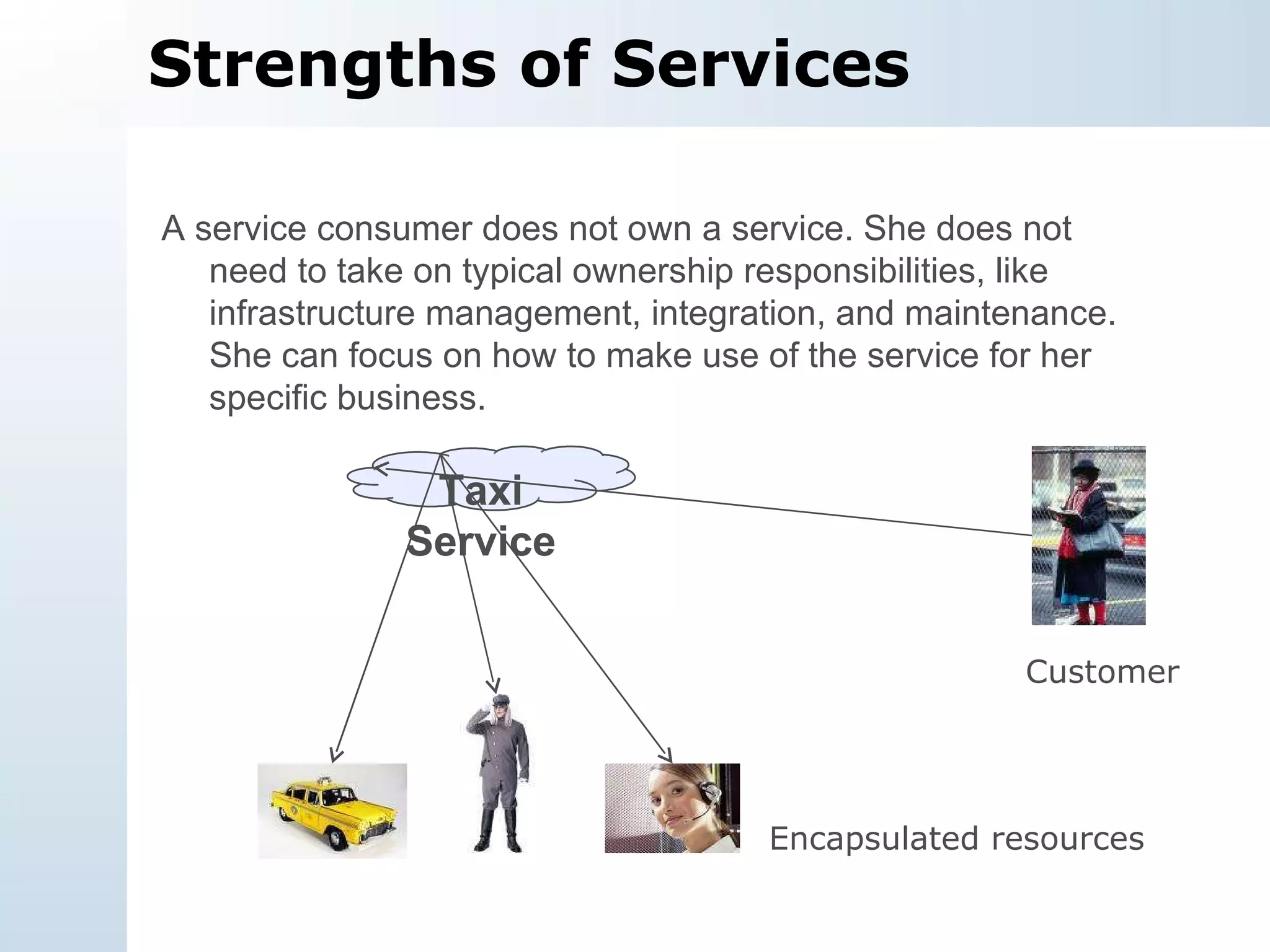 Strengths of Services

A service consumer does not own a service. She does not need to take on typical ownership responsibilities, like infrastructure management, integration, and maintenance. She can focus on how to make use of the service for her specific business.

Taxi Service

Customer

Encapsulated resources